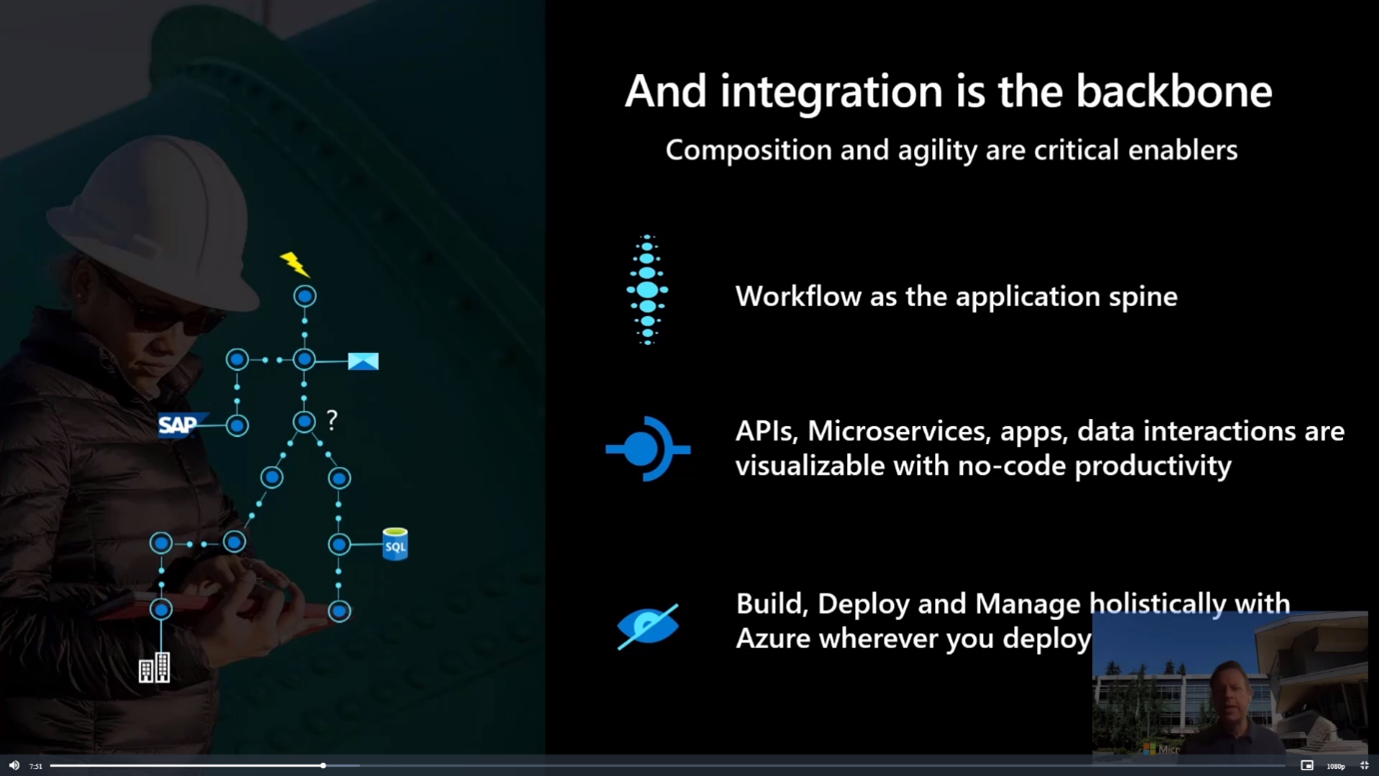 And integration is the backbone

Composition and agility are critical enablers

Workflow as the application spine

APIs, Microservices, apps, data interactions are visualizable with no-code productivity

Build, Deploy and Manage holistically with Azure wherever you deploy

SAP

?

SQL

Micr

7:51

1080p